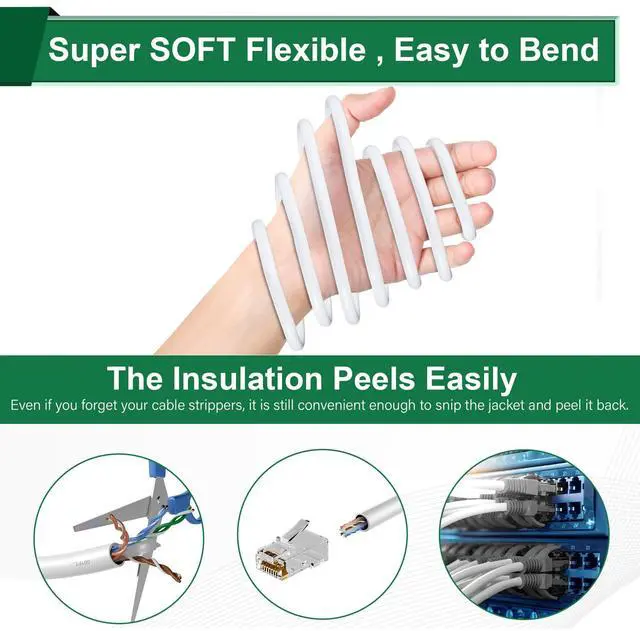 Super SOFT Flexible , Easy to Bend

The Insulation Peels Easily

Even if you forget your cable strippers, it is still convenient enough to snip the jacket and peel it back.